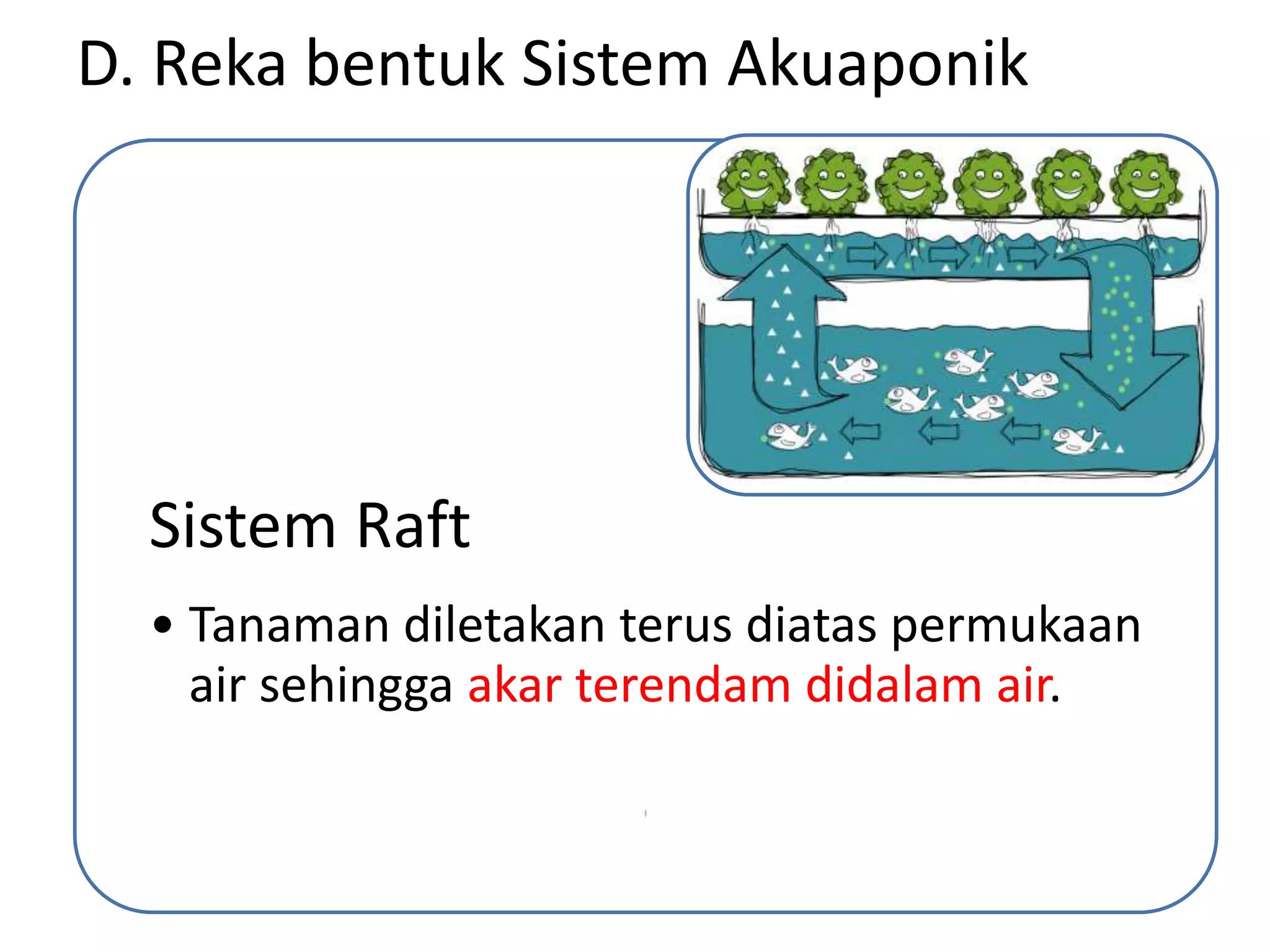 D. Reka bentuk Sistem Akuaponik

Sistem Raft

• Tanaman diletakan terus diatas permukaan air sehingga akar terendam didalam air.